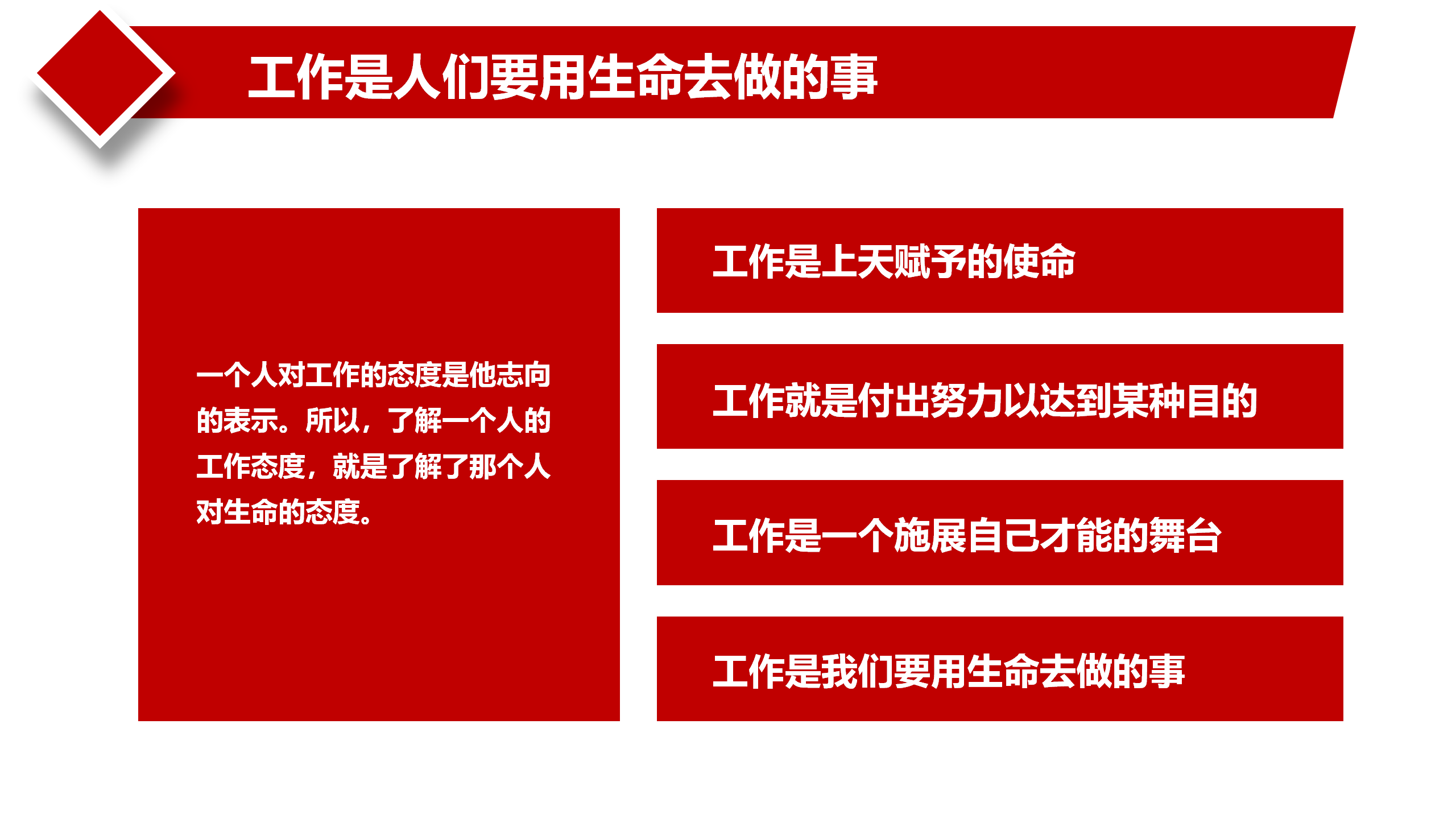 工作是人们要用生命去做的事

一个人对工作的态度是他志向的表示。所以，了解一个人的工作态度，就是了解了那个人对生命的态度。

工作是上天赋予的使命

工作就是付出努力以达到某种目的

工作是一个施展自己才能的舞台

工作是我们要用生命去做的事